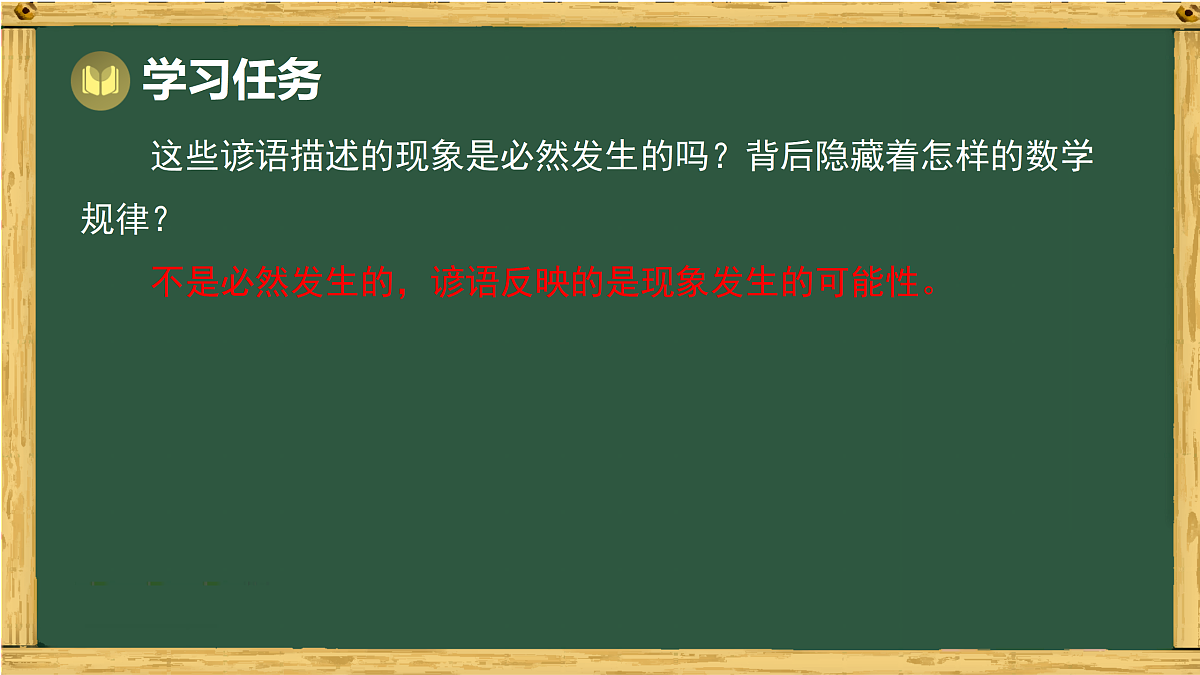 学习任务

这些谚语描述的现象是必然发生的吗？背后隐藏着怎样的数学规律？

不是必然发生的，谚语反映的是现象发生的可能性。